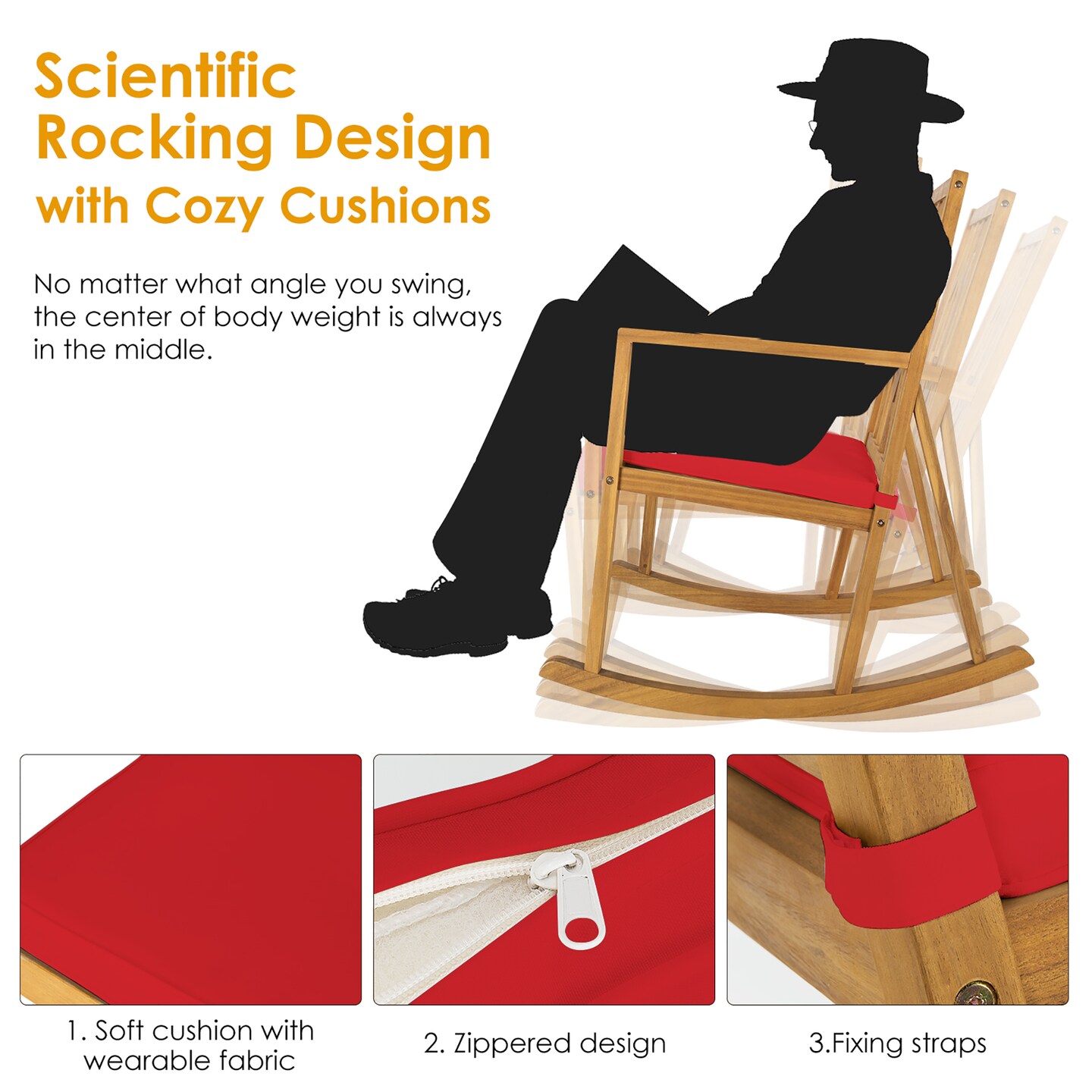 Scientific Rocking Design with Cozy Cushions

No matter what angle you swing, the center of body weight is always in the middle.

1. Soft cushion with wearable fabric

2. Zippered design

3.Fixing straps